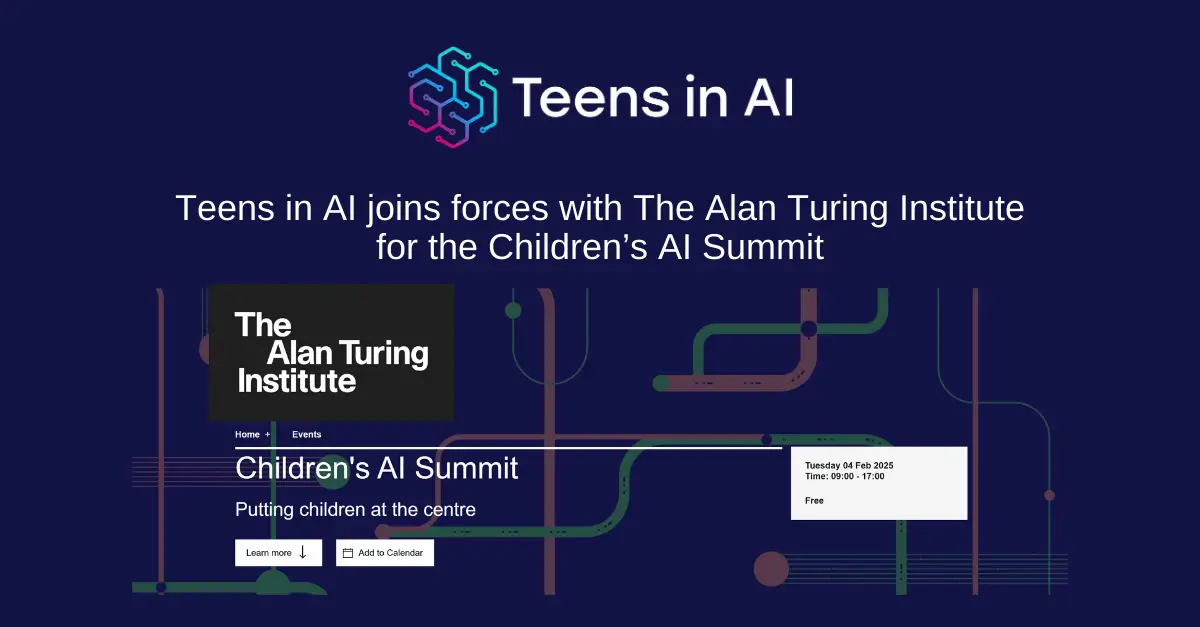 Teens in AI

Teens in AI joins forces with The Alan Turing Institute for the Children’s AI Summit

The Alan Turing Institute

Home + Events

Children's AI Summit

Putting children at the centre

Learn more ↓

Add to Calendar

Tuesday 04 Feb 2025
Time: 09:00 - 17:00

Free